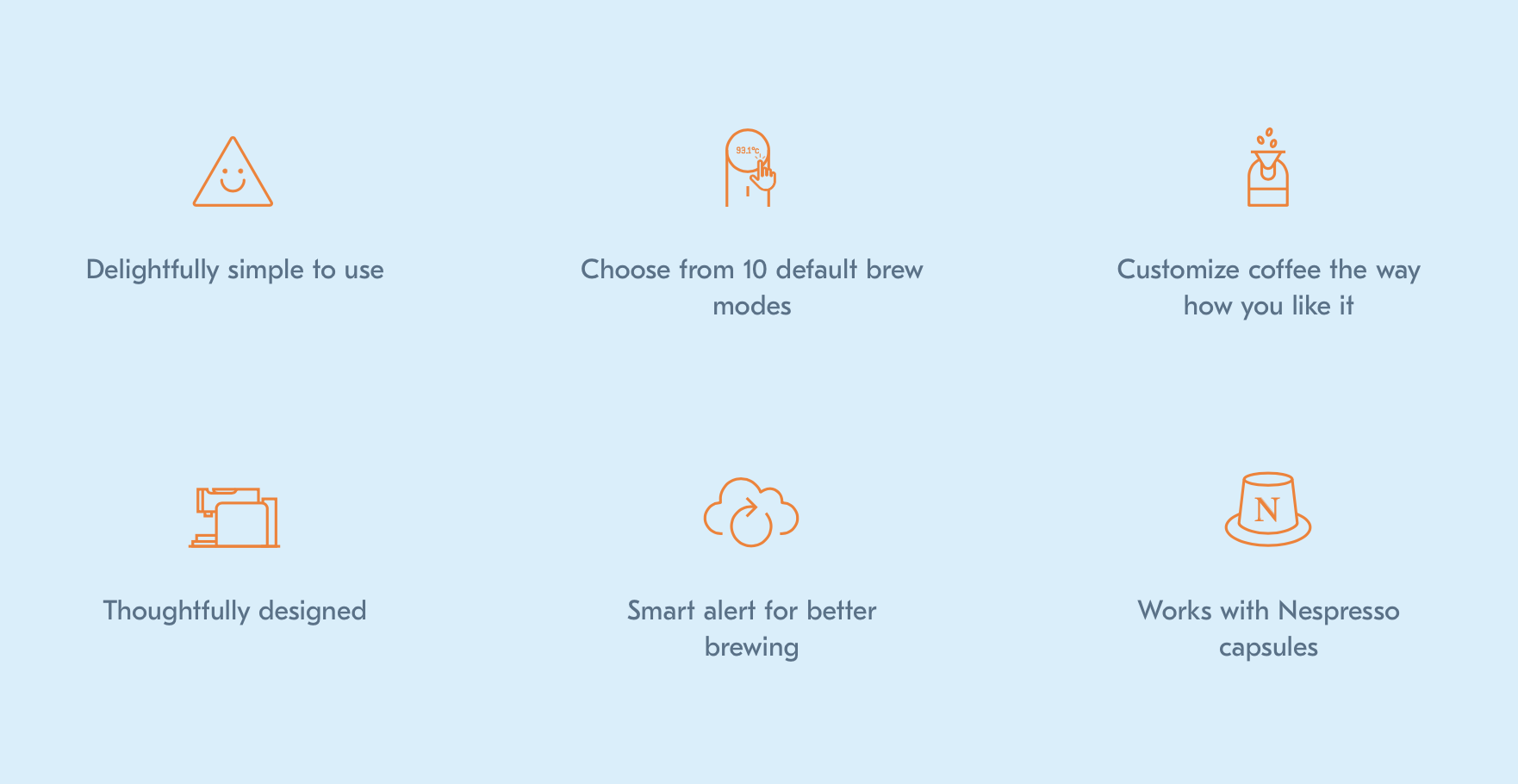 Delightfully simple to use

93.1°c

Choose from 10 default brew modes

Customize coffee the way how you like it

Thoughtfully designed

Smart alert for better brewing

N

Works with Nespresso capsules